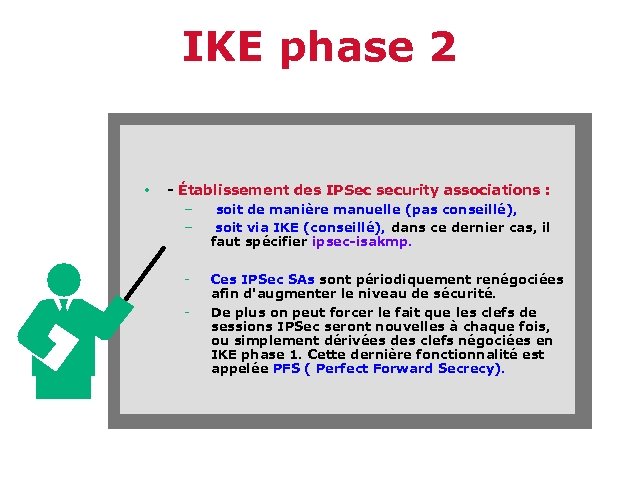 IKE phase 2

• - Établissement des IPSec security associations :
– soit de manière manuelle (pas conseillé),
– soit via IKE (conseillé), dans ce dernier cas, il faut spécifier ipsec-isakmp.

- Ces IPSec SAs sont périodiquement renégociées afin d'augmenter le niveau de sécurité.
- De plus on peut forcer le fait que les clefs de sessions IPSec seront nouvelles à chaque fois, ou simplement dérivées des clefs négociées en IKE phase 1. Cette dernière fonctionnalité est appelée PFS ( Perfect Forward Secrecy).